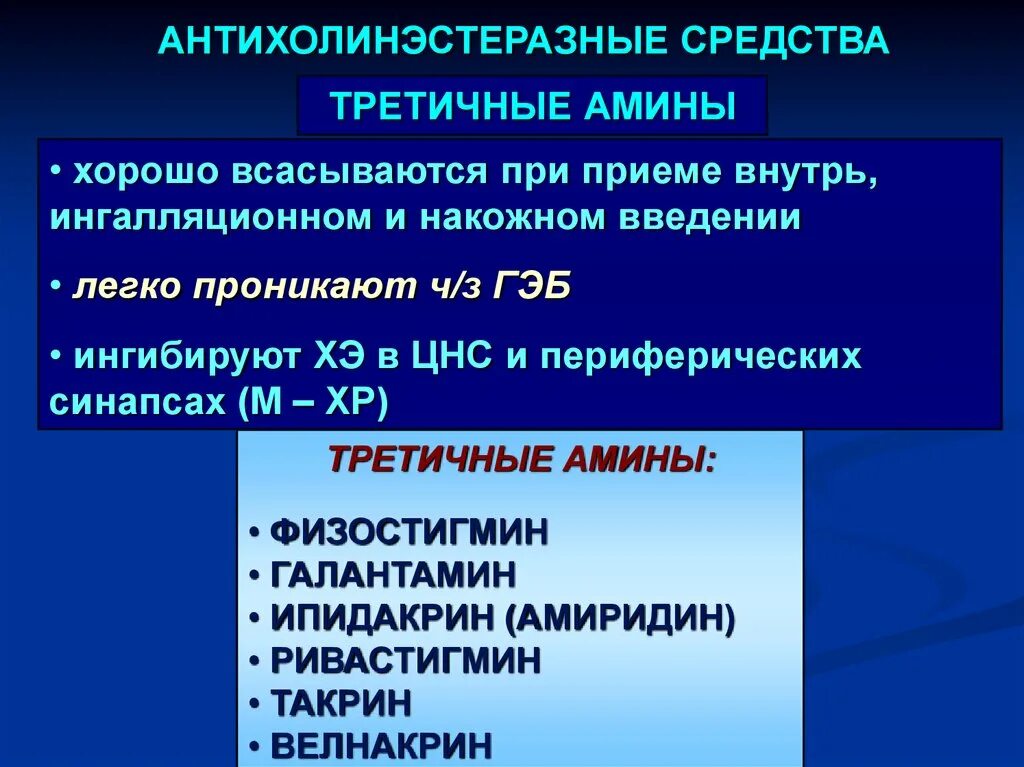 АНТИХОЛИНЭСТЕРАЗНЫЕ СРЕДСТВА

ТРЕТИЧНЫЕ АМИНЫ

• хорошо всасываются при приеме внутрь, ингалляционном и накожном введении

• легко проникают ч/з ГЭБ

• ингибируют ХЭ в ЦНС и периферических синапсах (М – ХР)

ТРЕТИЧНЫЕ АМИНЫ:

• ФИЗОСТИГМИН
• ГАЛАНТАМИН
• ИПИДАКРИН (АМИРИДИН)
• РИВАСТИГМИН
• ТАКРИН
• ВЕЛНАКРИН